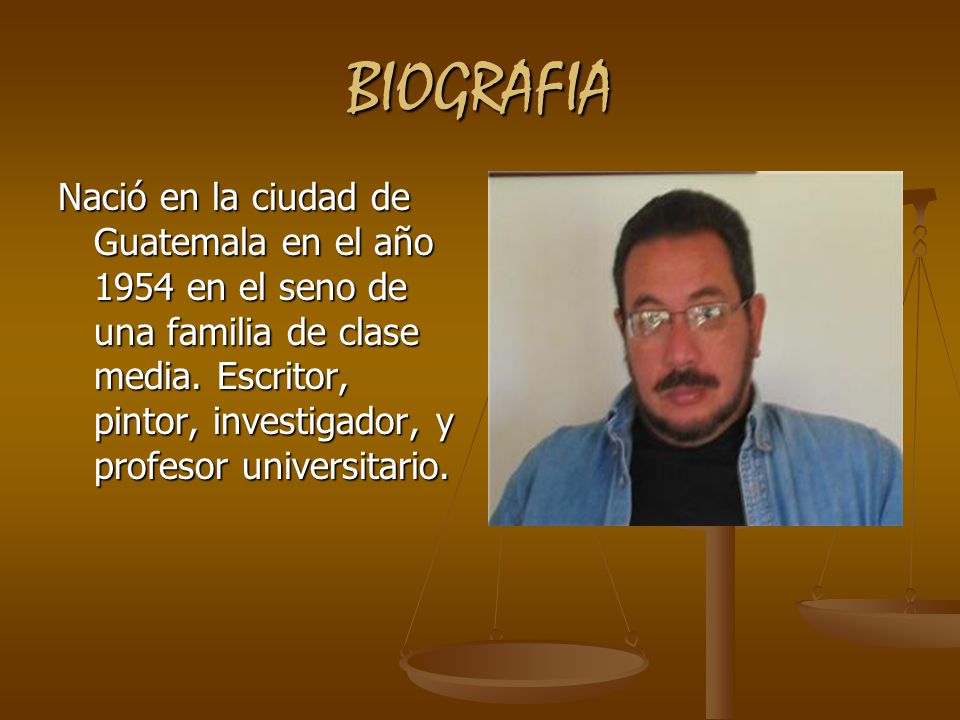 BIOGRAFIA

Nació en la ciudad de Guatemala en el año 1954 en el seno de una familia de clase media. Escritor, pintor, investigador, y profesor universitario.